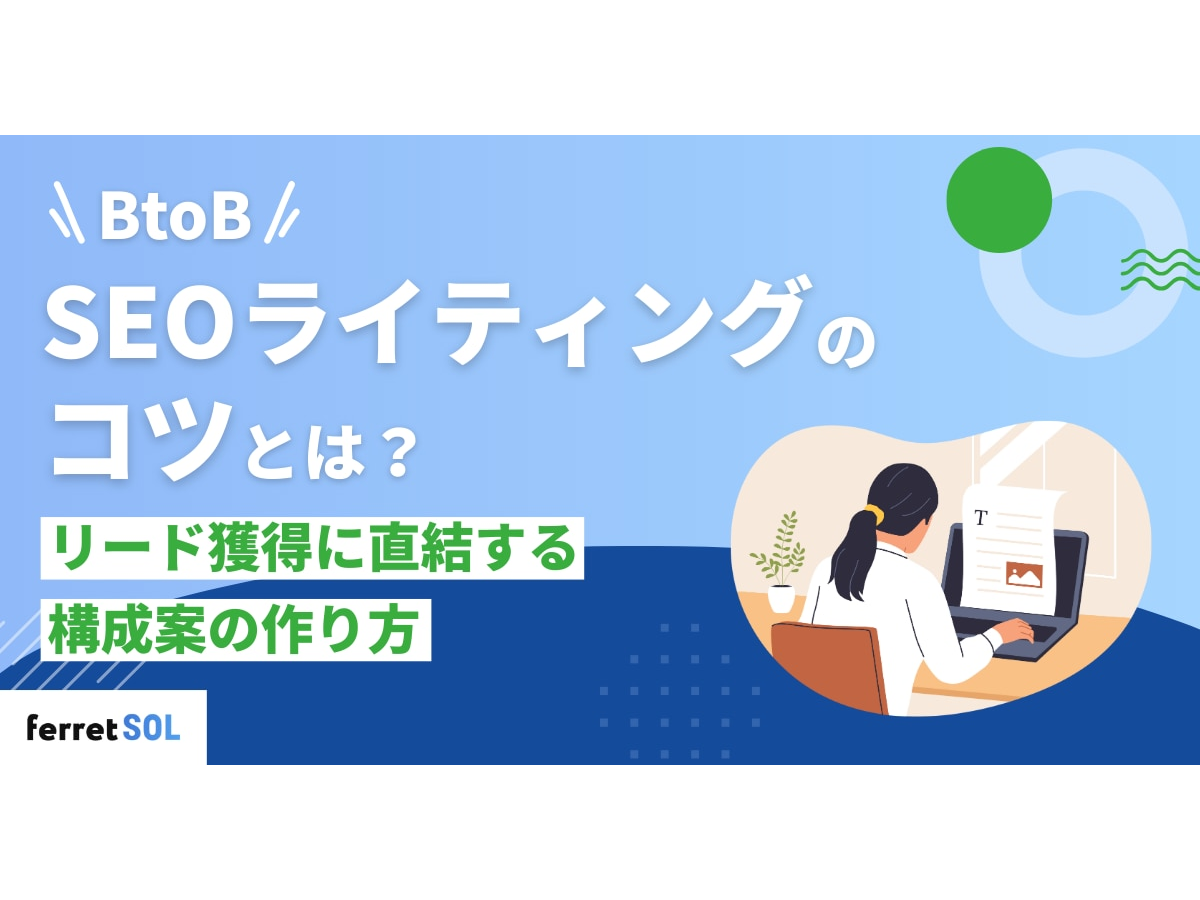 BtoB

SEOライティングのコツとは？

リード獲得に直結する
構成案の作り方

T

ferret SOL